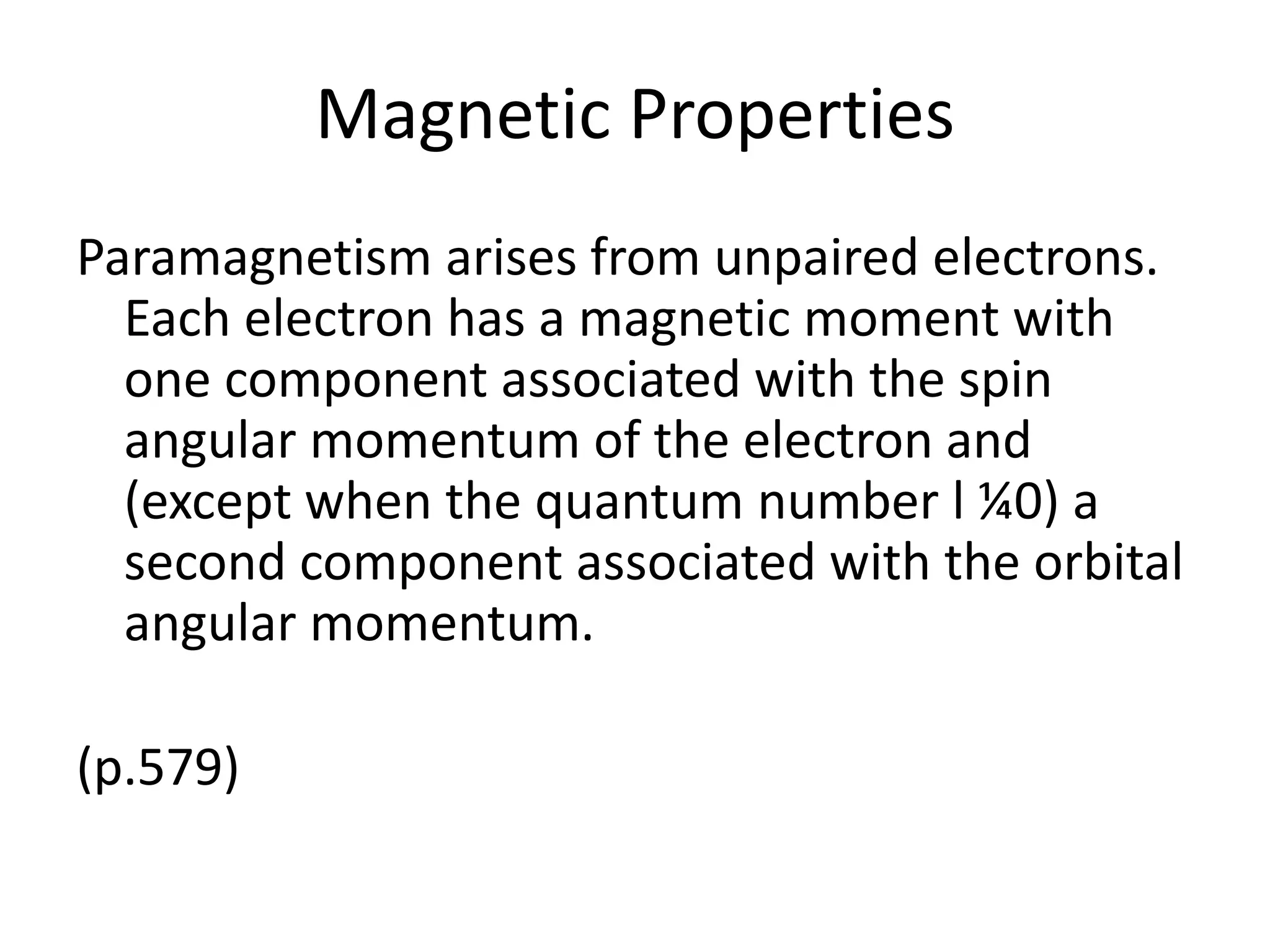 Magnetic Properties

Paramagnetism arises from unpaired electrons. Each electron has a magnetic moment with one component associated with the spin angular momentum of the electron and (except when the quantum number l ¼0) a second component associated with the orbital angular momentum.

(p.579)